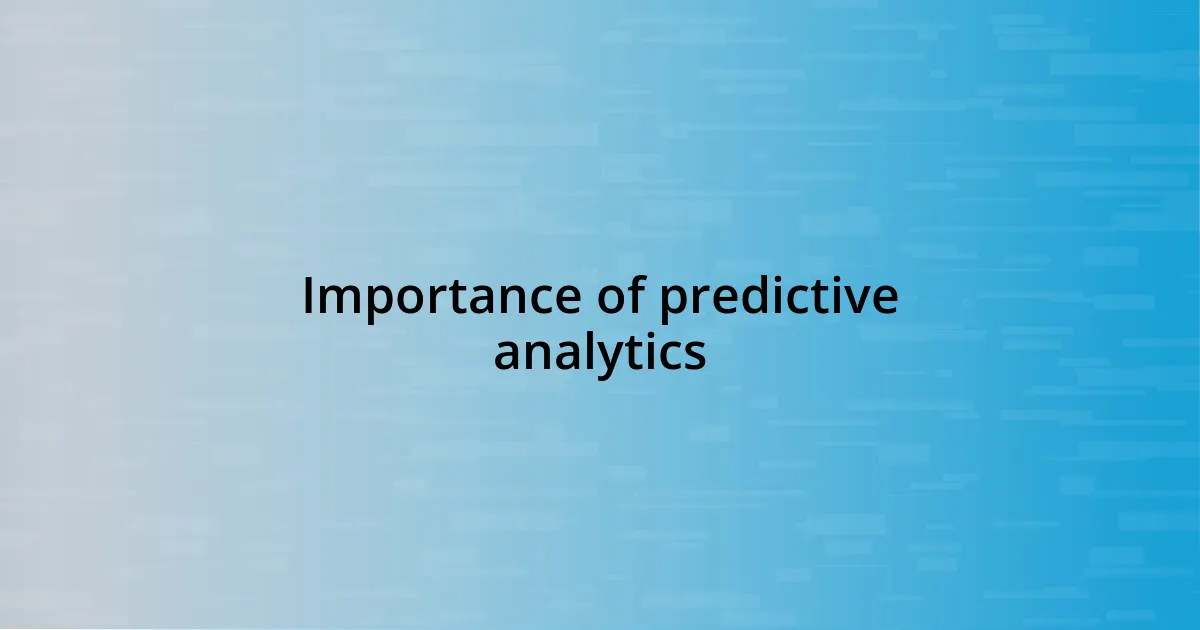 Importance of predictive analytics